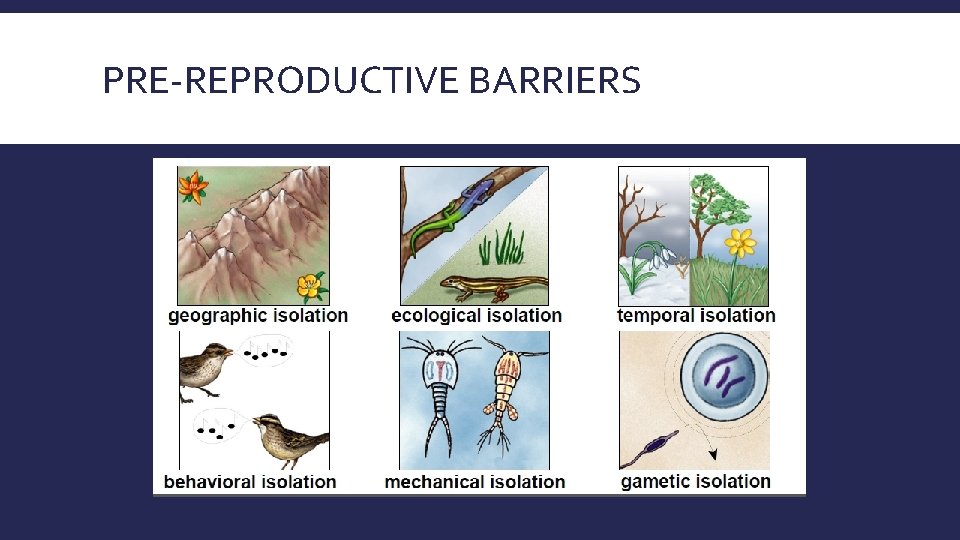 PRE-REPRODUCTIVE BARRIERS

geographic isolation

ecological isolation

temporal isolation

behavioral isolation

mechanical isolation

gametic isolation